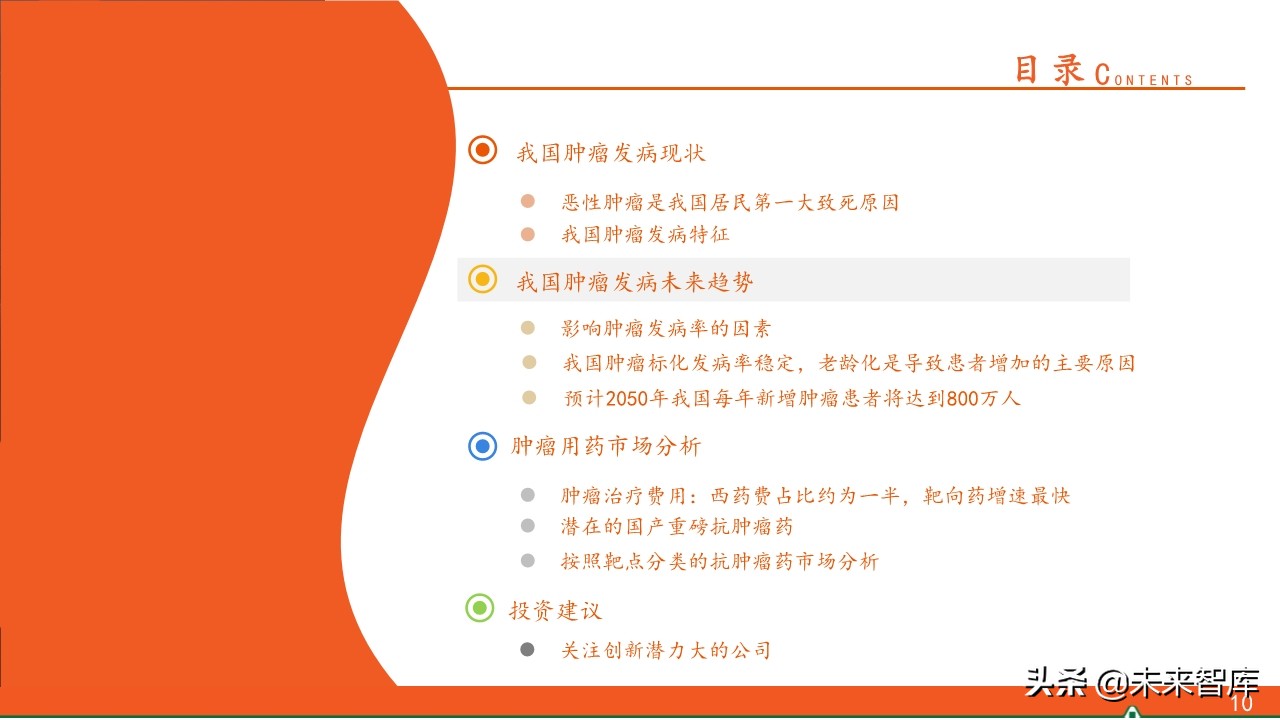 目录 CONTENTS

我国肿瘤发病现状

恶性肿瘤是我国居民第一大致死原因

我国肿瘤发病特征

我国肿瘤发病未来趋势

影响肿瘤发病率的因素

我国肿瘤标化发病率稳定，老龄化是导致患者增加的主要原因

预计2050年我国每年新增肿瘤患者将达到800万人

肿瘤用药市场分析

肿瘤治疗费用：西药费占比约为一半，靶向药增速最快

潜在的国产重磅抗肿瘤药

按照靶点分类的抗肿瘤药市场分析

投资建议

关注创新潜力大的公司

头条 @未来智库

10